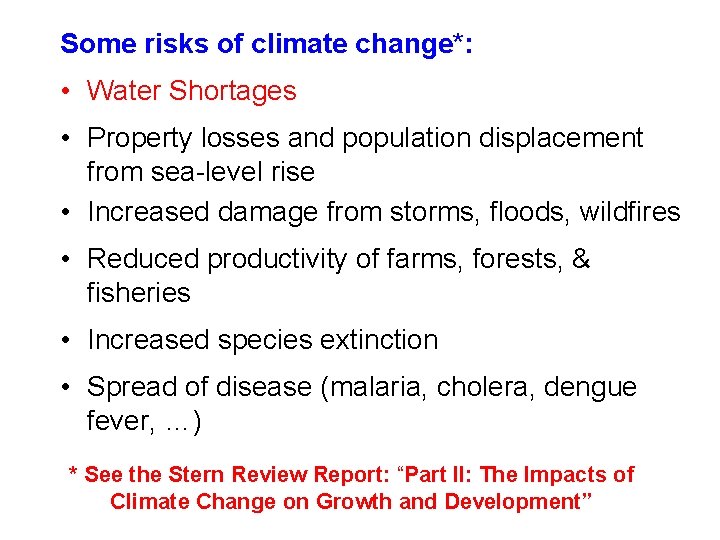 Some risks of climate change*:

• Water Shortages

• Property losses and population displacement from sea-level rise

• Increased damage from storms, floods, wildfires

• Reduced productivity of farms, forests, & fisheries

• Increased species extinction

• Spread of disease (malaria, cholera, dengue fever, ...)

* See the Stern Review Report: “Part II: The Impacts of Climate Change on Growth and Development”